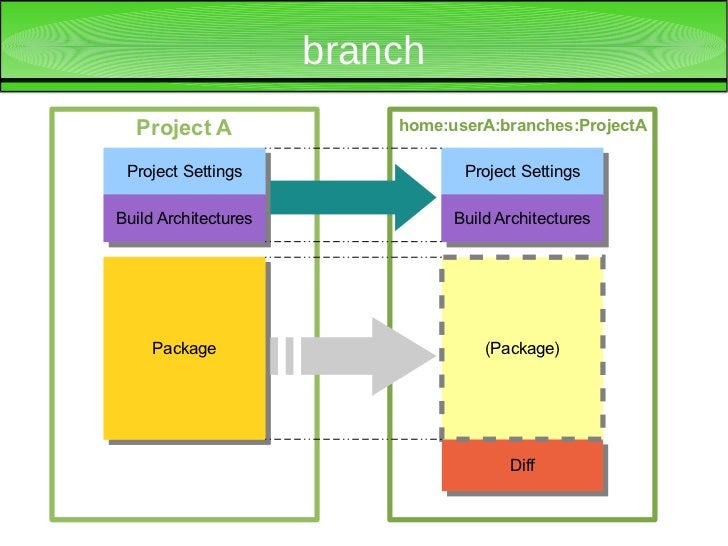 branch

Project A

Project Settings

Build Architectures

Package

home:userA:branches:ProjectA

Project Settings

Build Architectures

(Package)

Diff